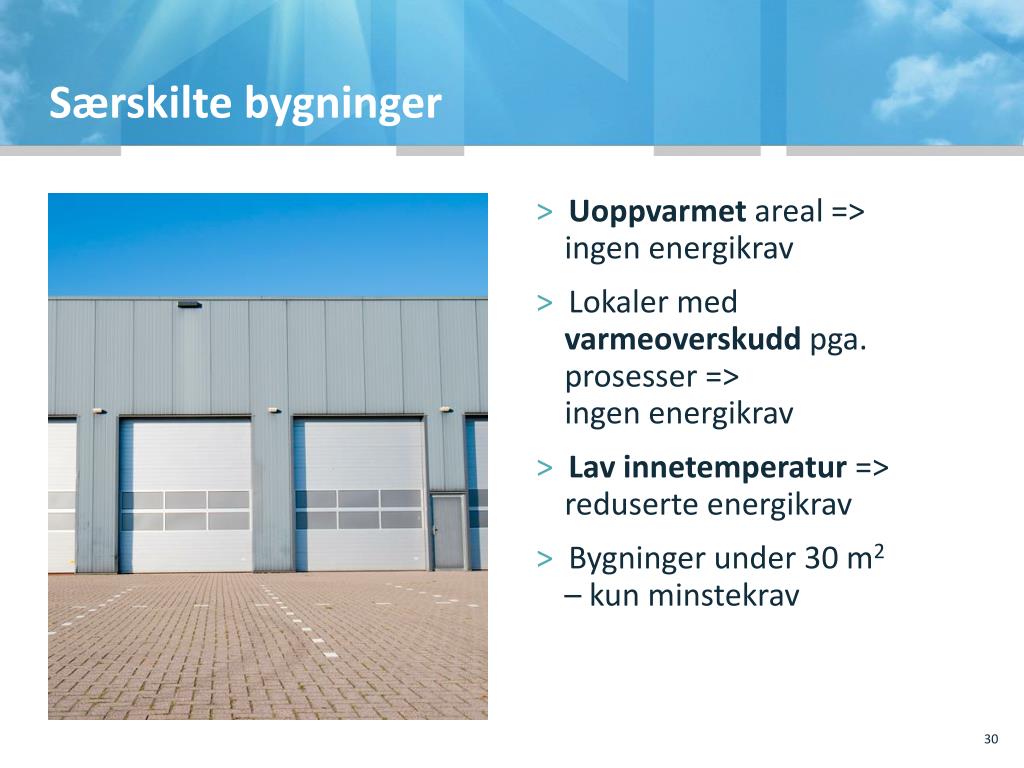 Særskilte bygninger

> Uoppvarmet areal => ingen energikrav

> Lokaler med varmeoverskudd pga. prosesser => ingen energikrav

> Lav innetemperatur => reduserte energikrav

> Bygninger under 30 $m^2$ – kun minstekrav

30